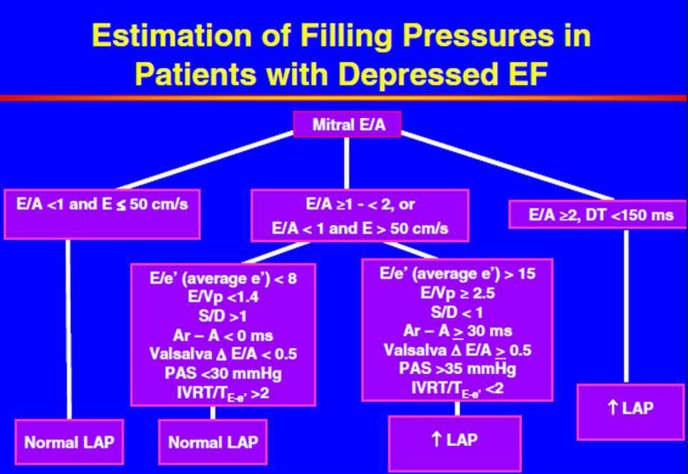 Estimation of Filling Pressures in Patients with Depressed EF

Mitral E/A

E/A <1 and E ≤ 50 cm/s

E/A ≥1 - < 2, or
E/A < 1 and E > 50 cm/s

E/A ≥2, DT <150 ms

E/e' (average e') < 8
E/Vp <1.4
S/D >1
Ar – A < 0 ms
Valsalva Δ E/A < 0.5
PAS <30 mmHg
IVRT/$T_{E-e'}$ >2

E/e' (average e') > 15
E/Vp ≥ 2.5
S/D < 1
Ar – A ≥ 30 ms
Valsalva Δ E/A ≥ 0.5
PAS >35 mmHg
IVRT/$T_{E-e'}$ <2

Normal LAP

Normal LAP

↑ LAP

↑ LAP